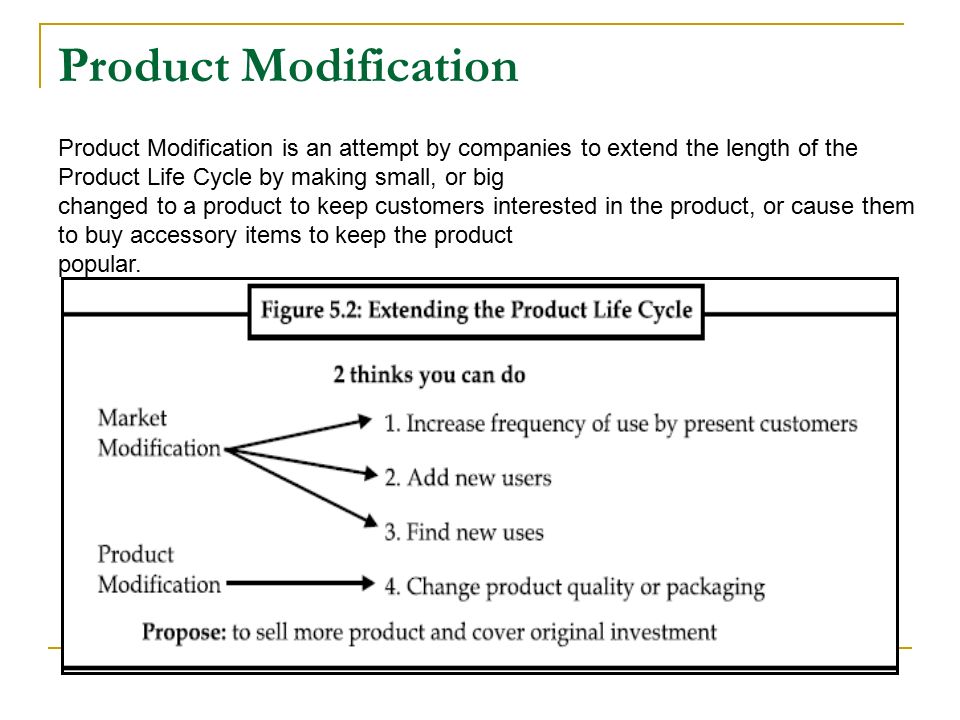 Product Modification

Product Modification is an attempt by companies to extend the length of the Product Life Cycle by making small, or big changed to a product to keep customers interested in the product, or cause them to buy accessory items to keep the product popular.

Figure 5.2: Extending the Product Life Cycle

2 thinks you can do

Market Modification

1. Increase frequency of use by present customers

2. Add new users

3. Find new uses

Product Modification

4. Change product quality or packaging

Propose: to sell more product and cover original investment